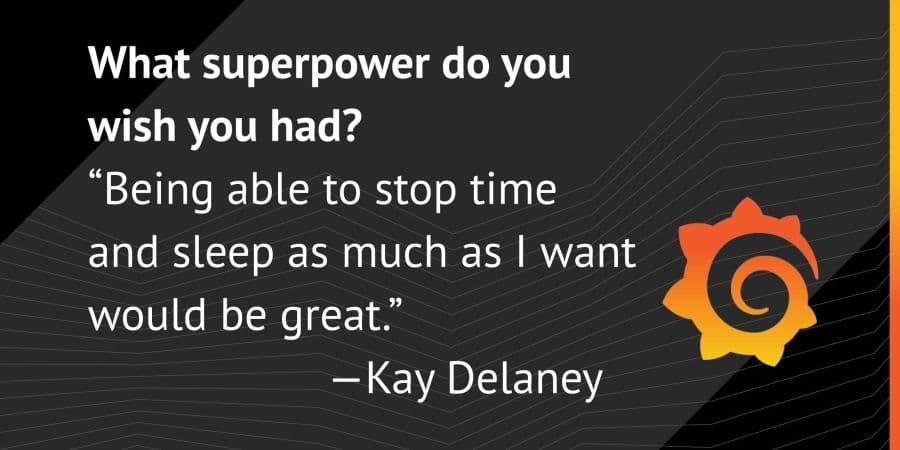 What superpower do you wish you had?
“Being able to stop time and sleep as much as I want would be great.”
—Kay Delaney